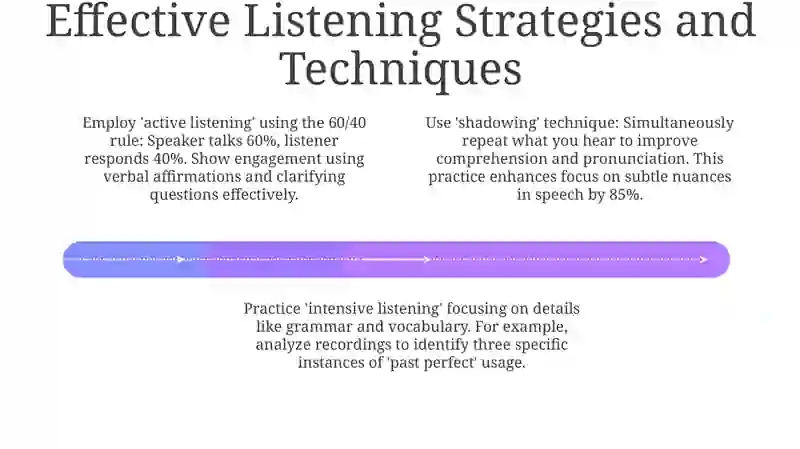 Effective Listening Strategies and Techniques

Employ 'active listening' using the 60/40 rule: Speaker talks 60%, listener responds 40%. Show engagement using verbal affirmations and clarifying questions effectively.

Use 'shadowing' technique: Simultaneously repeat what you hear to improve comprehension and pronunciation. This practice enhances focus on subtle nuances in speech by 85%.

Practice 'intensive listening' focusing on details like grammar and vocabulary. For example, analyze recordings to identify three specific instances of 'past perfect' usage.